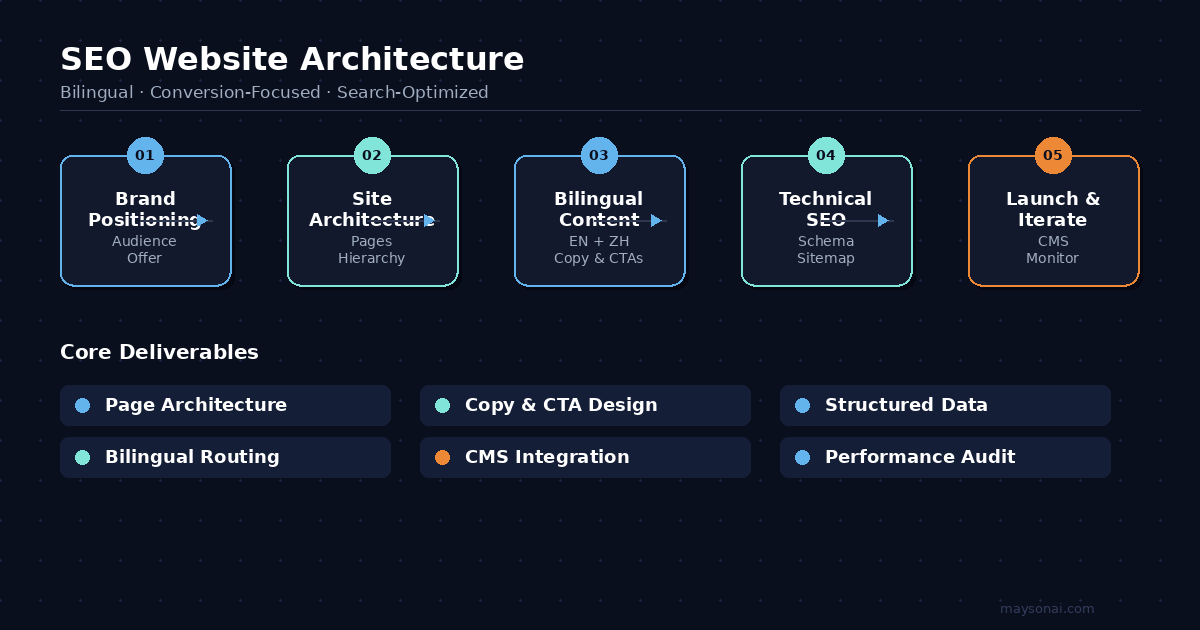 SEO Website Architecture

Bilingual · Conversion-Focused · Search-Optimized

01
Brand Positioning
Audience
Offer

02
Site Architecture
Pages
Hierarchy

03
Bilingual Content
EN + ZH
Copy & CTAs

04
Technical SEO
Schema
Sitemap

05
Launch & Iterate
CMS
Monitor

Core Deliverables

Page Architecture

Copy & CTA Design

Structured Data

Bilingual Routing

CMS Integration

Performance Audit

maysonai.com